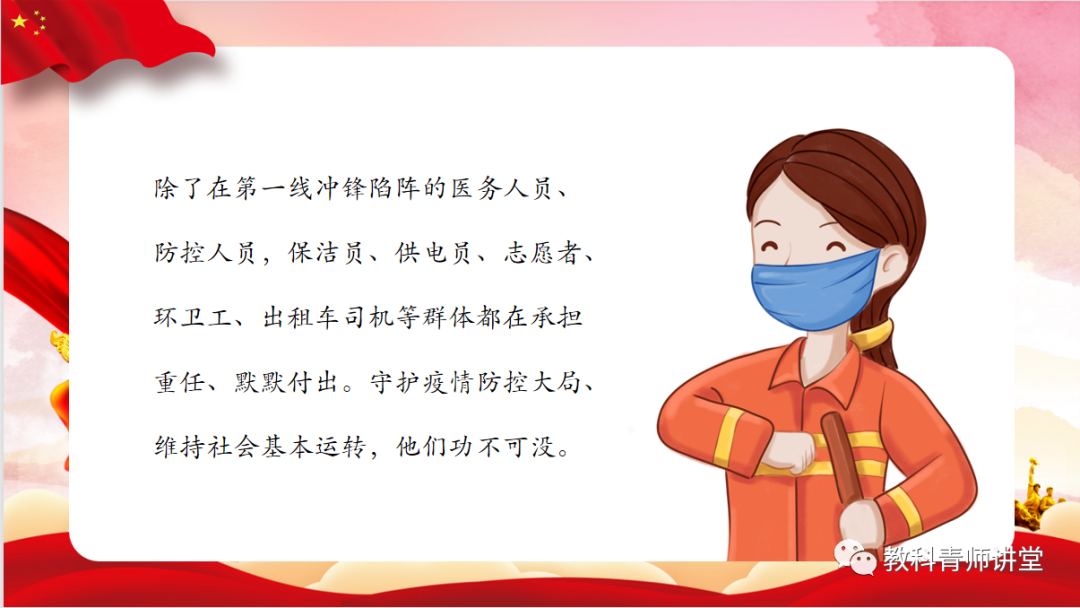 除了在第一线冲锋陷阵的医务人员、防控人员，保洁员、供电员、志愿者、环卫工、出租车司机等群体都在承担重任、默默付出。守护疫情防控大局、维持社会基本运转，他们功不可没。

教科青师讲堂